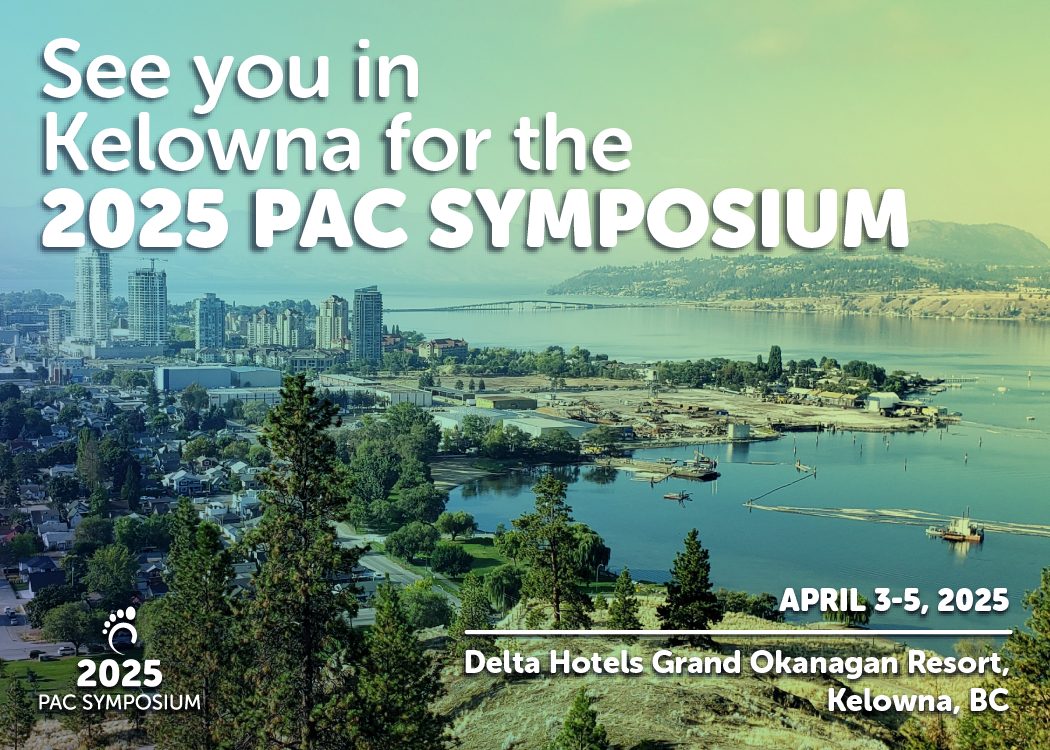 See you in Kelowna for the 2025 PAC SYMPOSIUM

APRIL 3-5, 2025

Delta Hotels Grand Okanagan Resort, Kelowna, BC

2025 PAC SYMPOSIUM